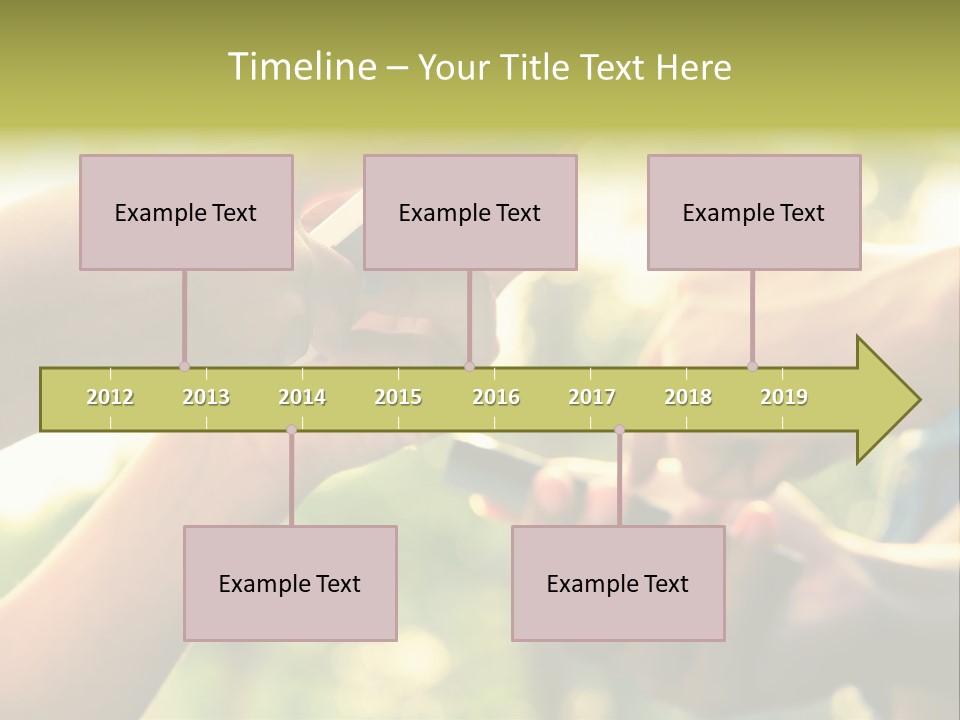 Timeline – Your Title Text Here

Example Text

Example Text

Example Text

2012 2013 2014 2015 2016 2017 2018 2019

Example Text

Example Text